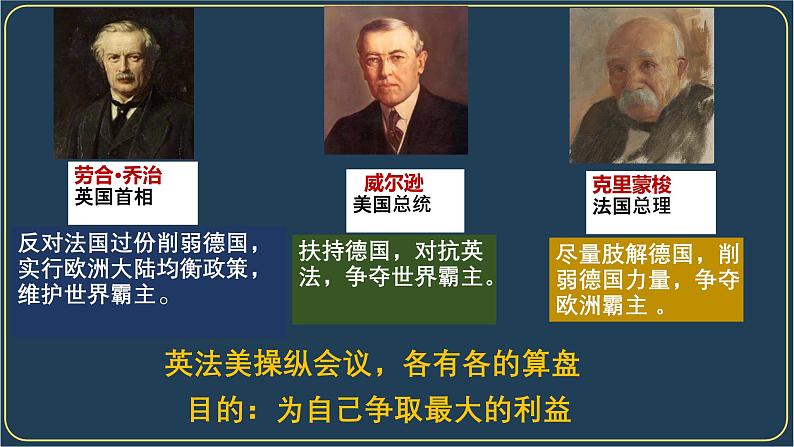 劳合·乔治
英国首相

反对法国过份削弱德国，实行欧洲大陆均衡政策，维护世界霸主。

威尔逊
美国总统

扶持德国，对抗英法，争夺世界霸主。

克里蒙梭
法国总理

尽量肢解德国，削弱德国力量，争夺欧洲霸主 。

英法美操纵会议，各有各的算盘

目的：为自己争取最大的利益